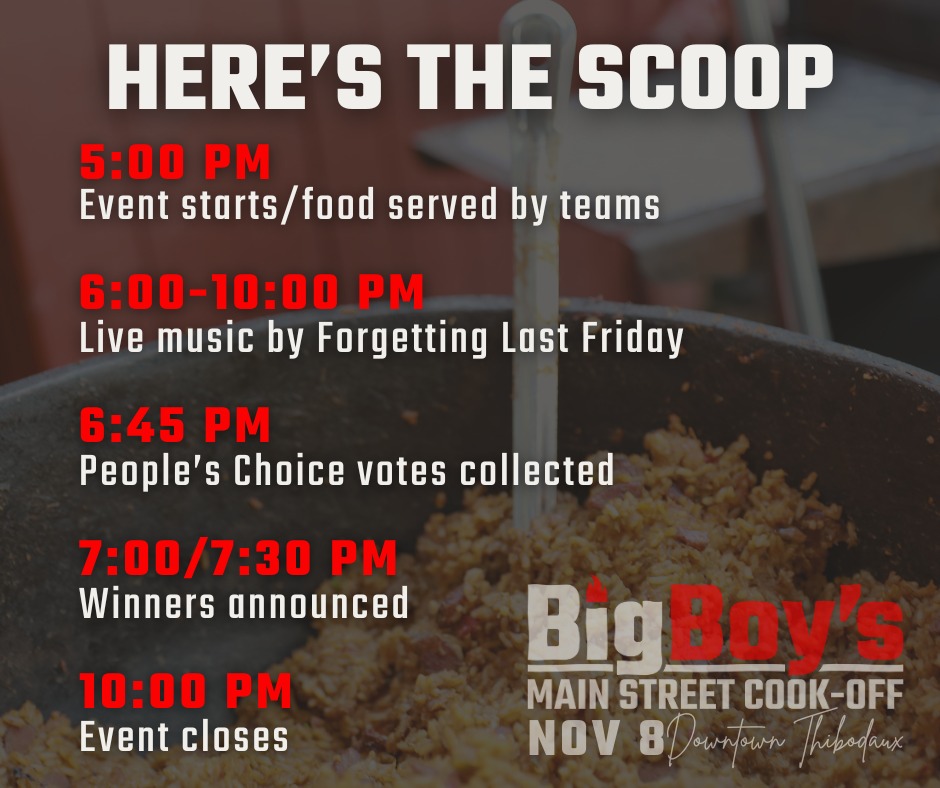 HERE'S THE SCOOP

5:00 PM
Event starts/food served by teams

6:00-10:00 PM
Live music by Forgetting Last Friday

6:45 PM
People's Choice votes collected

7:00/7:30 PM
Winners announced

10:00 PM
Event closes

BigBoy's
MAIN STREET COOK-OFF
NOV 8 Downtown Thibodaux